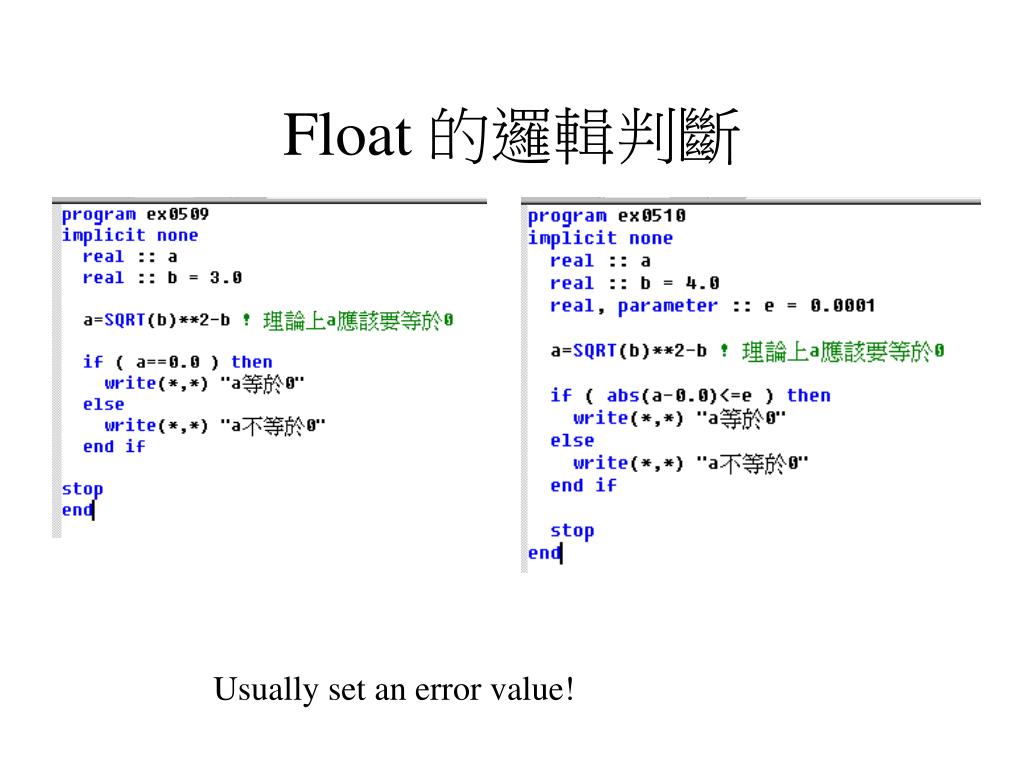 Float 的邏輯判斷

program ex0509
implicit none
real :: a
real :: b = 3.0

a=SQRT(b)**2-b ! 理論上a應該要等於0

if ( a==0.0 ) then
write(*,*) "a等於0"
else
write(*,*) "a不等於0"
end if

stop
end

program ex0510
implicit none
real :: a
real :: b = 4.0
real, parameter :: e = 0.0001

a=SQRT(b)**2-b ! 理論上a應該要等於0

if ( abs(a-0.0)<=e ) then
write(*,*) "a等於0"
else
write(*,*) "a不等於0"
end if

stop
end

Usually set an error value!